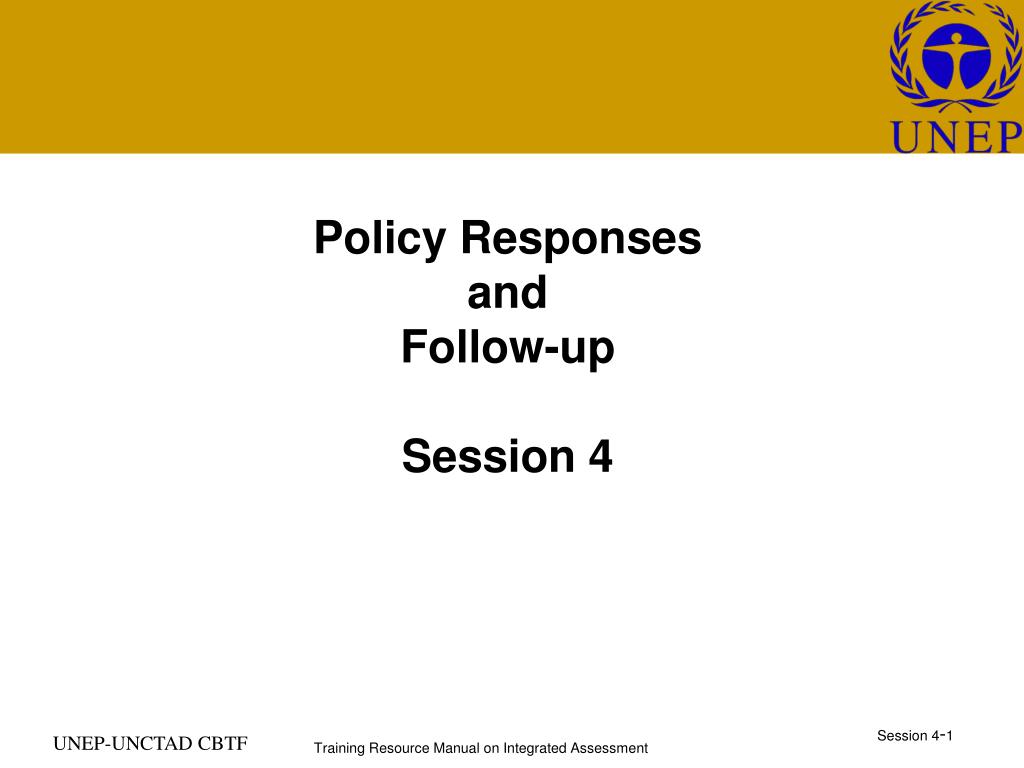 UNEP

Policy Responses
and
Follow-up

Session 4

UNEP-UNCTAD CBTF

Training Resource Manual on Integrated Assessment

Session 4-1